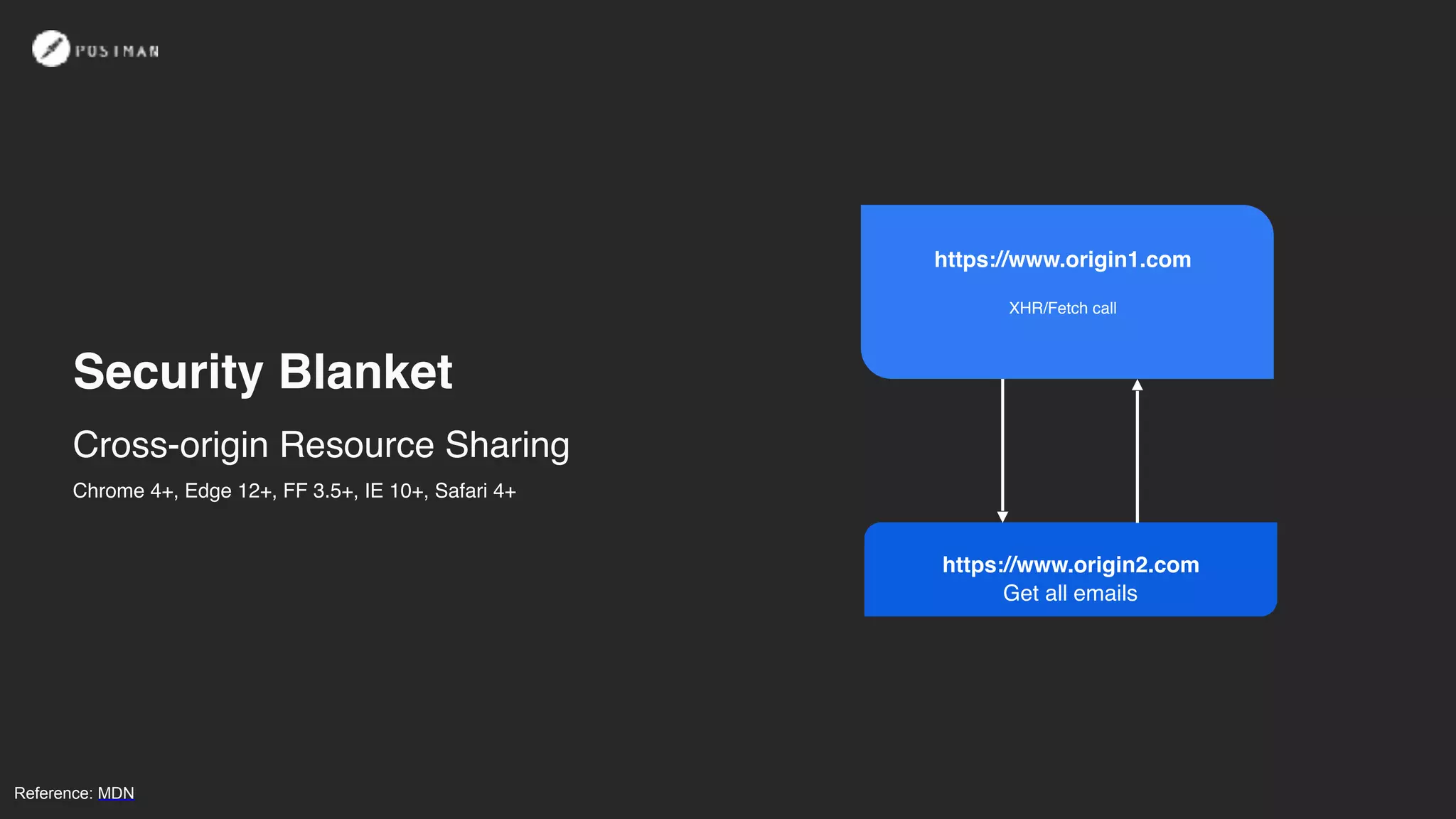 POSTMAN

Security Blanket

Cross-origin Resource Sharing

Chrome 4+, Edge 12+, FF 3.5+, IE 10+, Safari 4+

https://www.origin1.com

XHR/Fetch call

https://www.origin2.com
Get all emails

Reference: MDN